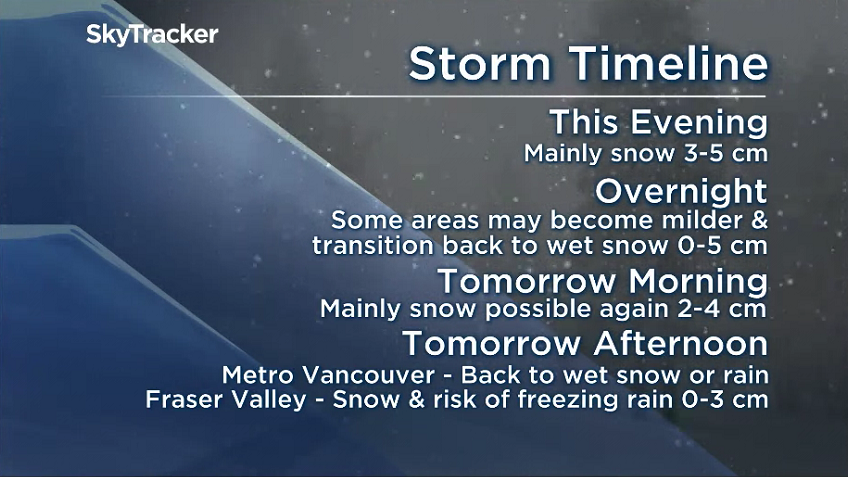 SkyTracker

Storm Timeline

This Evening
Mainly snow 3-5 cm

Overnight
Some areas may become milder & transition back to wet snow 0-5 cm

Tomorrow Morning
Mainly snow possible again 2-4 cm

Tomorrow Afternoon
Metro Vancouver - Back to wet snow or rain
Fraser Valley - Snow & risk of freezing rain 0-3 cm